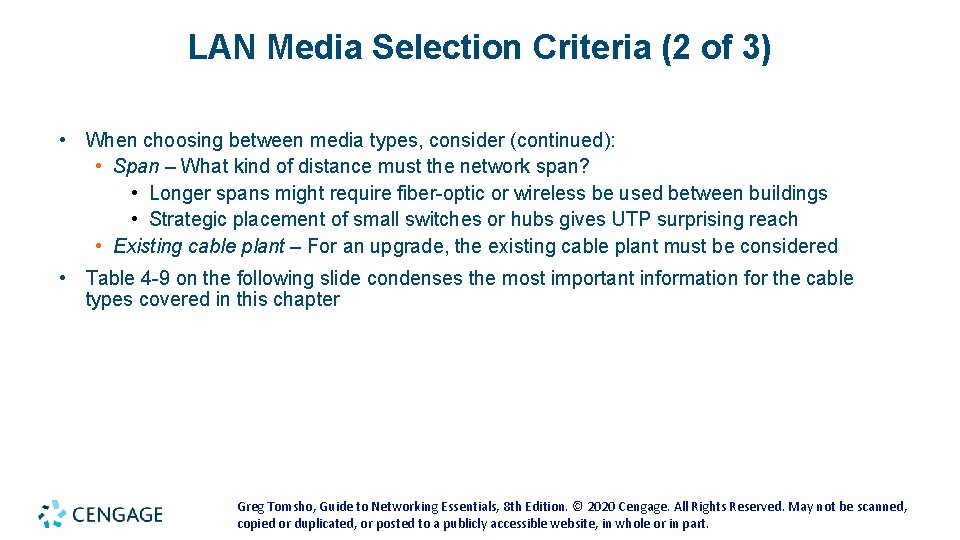 LAN Media Selection Criteria (2 of 3)

• When choosing between media types, consider (continued):
  • Span – What kind of distance must the network span?
    • Longer spans might require fiber-optic or wireless be used between buildings
    • Strategic placement of small switches or hubs gives UTP surprising reach
  • Existing cable plant – For an upgrade, the existing cable plant must be considered

• Table 4-9 on the following slide condenses the most important information for the cable types covered in this chapter

CENGAGE

Greg Tomsho, Guide to Networking Essentials, 8th Edition. © 2020 Cengage. All Rights Reserved. May not be scanned, copied or duplicated, or posted to a publicly accessible website, in whole or in part.